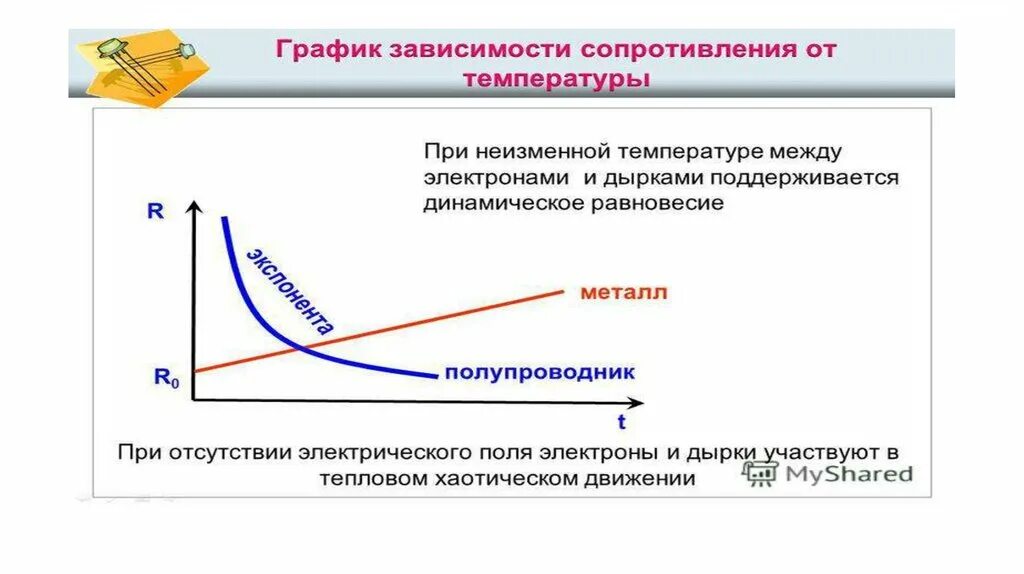 График зависимости сопротивления от температуры

При неизменной температуре между электронами и дырками поддерживается динамическое равновесие

R

экспонента

металл

$R_0$

полупроводник

t

При отсутствии электрического поля электроны и дырки участвуют в тепловом хаотическом движении

MyShared